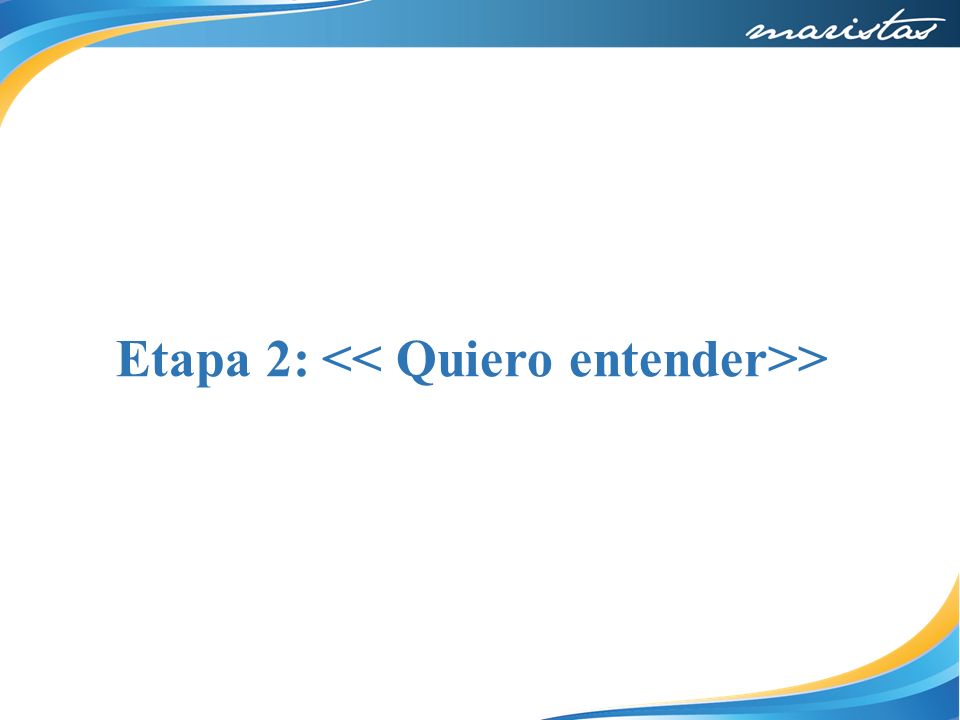 maristas

Etapa 2: << Quiero entender>>